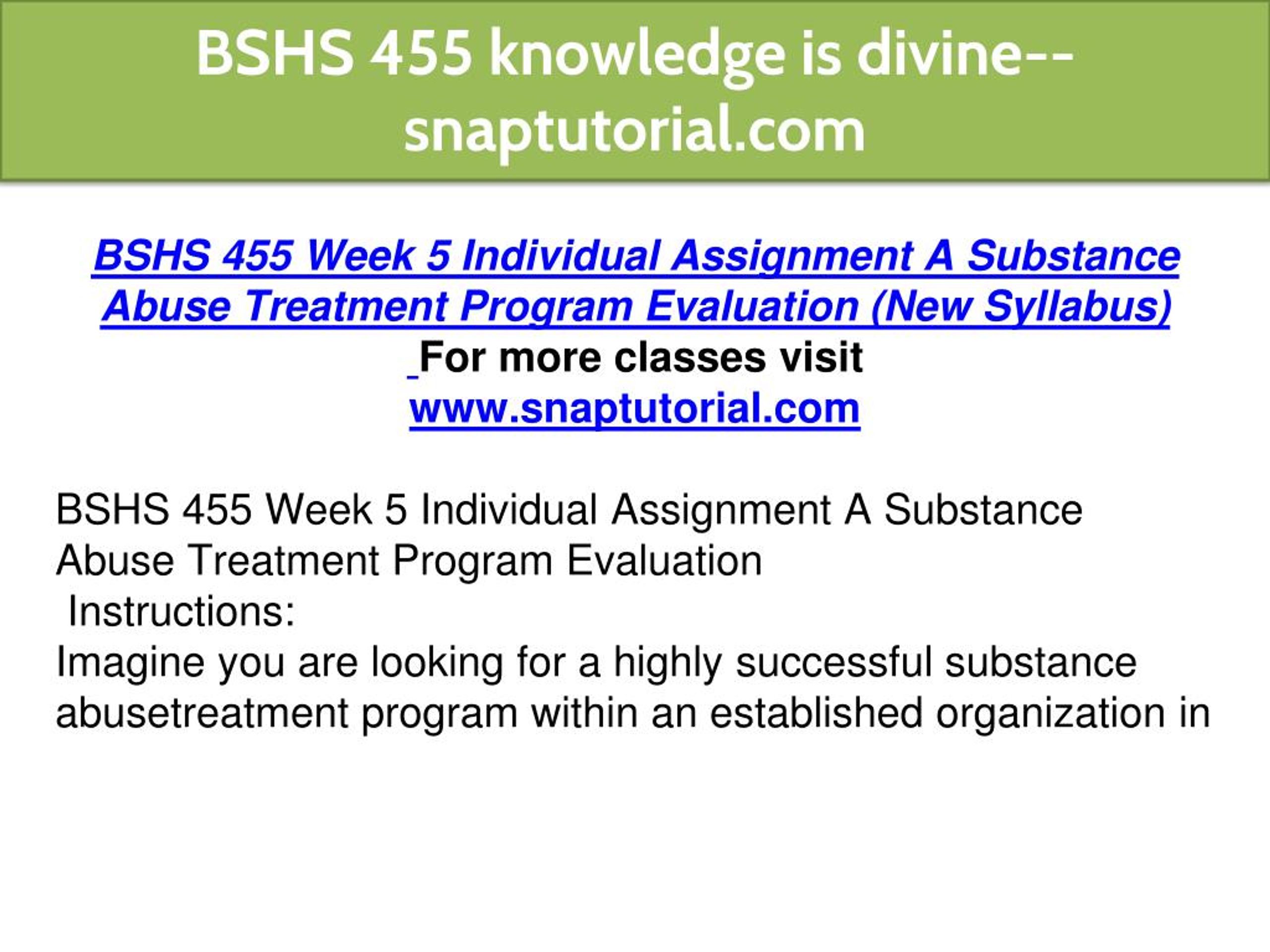 BSHS 455 knowledge is divine--snaptutorial.com

BSHS 455 Week 5 Individual Assignment A Substance Abuse Treatment Program Evaluation (New Syllabus)
For more classes visit
www.snaptutorial.com

BSHS 455 Week 5 Individual Assignment A Substance Abuse Treatment Program Evaluation
Instructions:
Imagine you are looking for a highly successful substance abusetreatment program within an established organization in